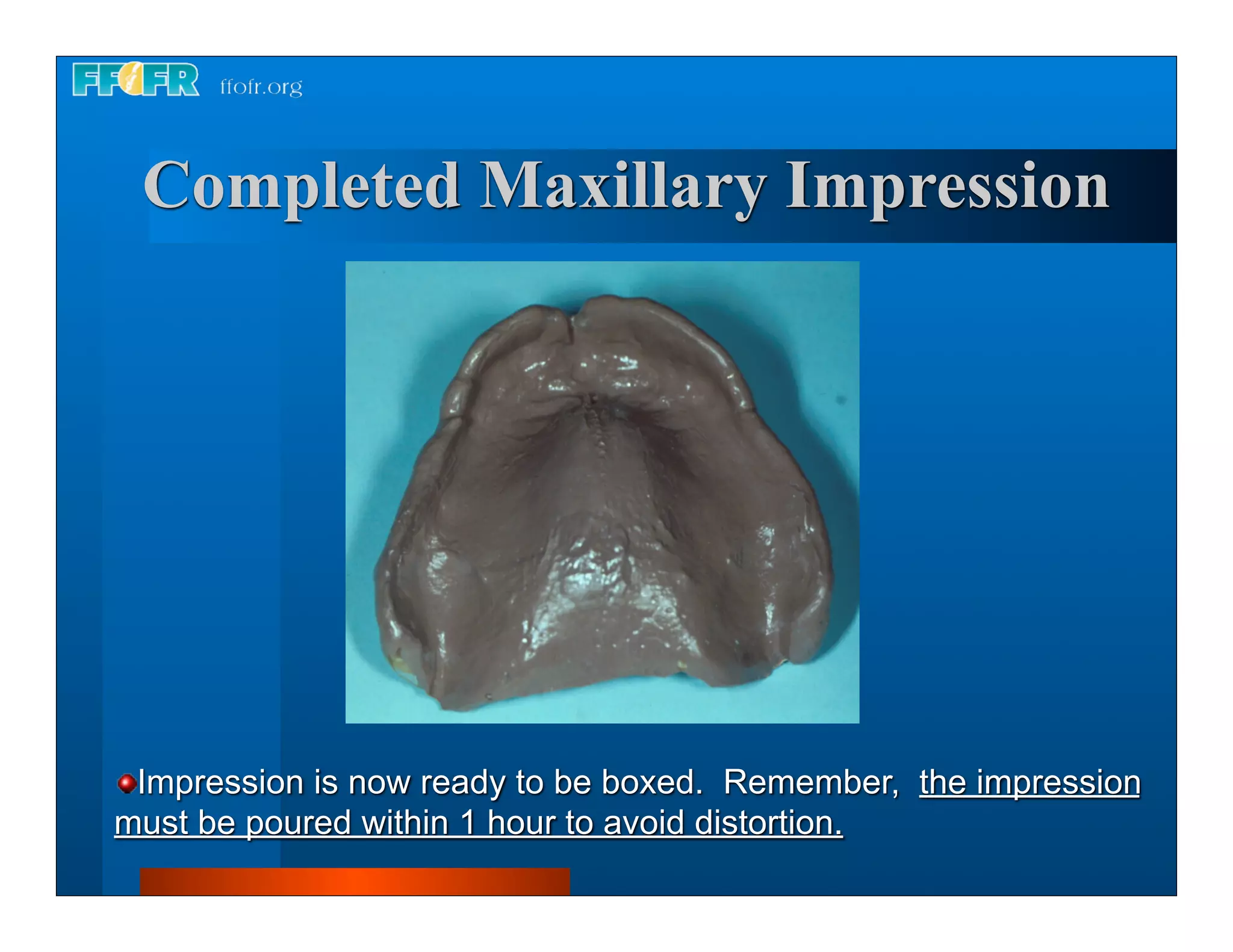 FFOFR ffofr.org

Completed Maxillary Impression

Impression is now ready to be boxed. Remember, the impression must be poured within 1 hour to avoid distortion.